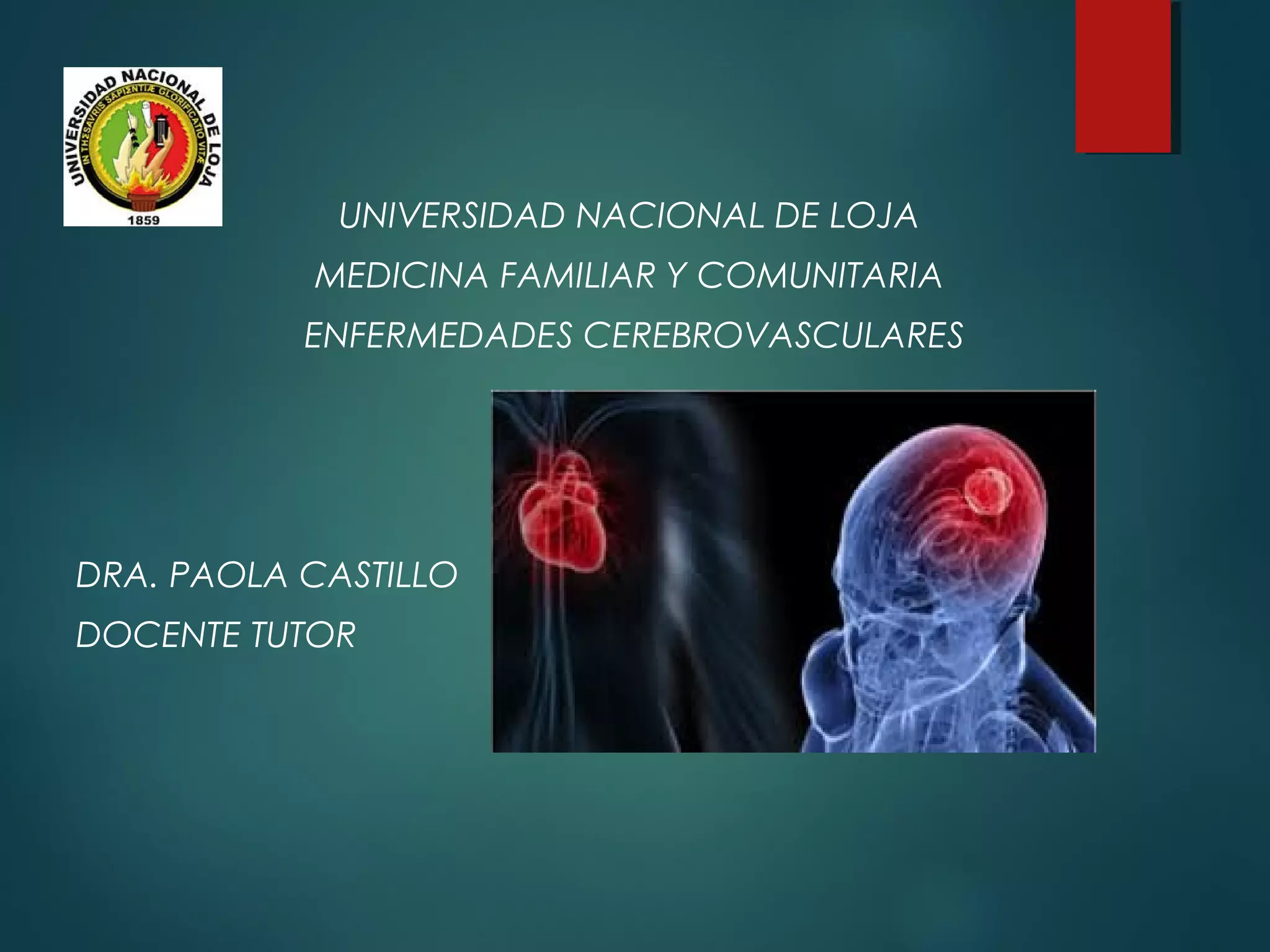 UNIVERSIDAD NACIONAL DE LOJA
IN THESAVRIS SAPIENTIÆ GLORIFICATIO VITÆ
1859

UNIVERSIDAD NACIONAL DE LOJA

MEDICINA FAMILIAR Y COMUNITARIA

ENFERMEDADES CEREBROVASCULARES

DRA. PAOLA CASTILLO

DOCENTE TUTOR